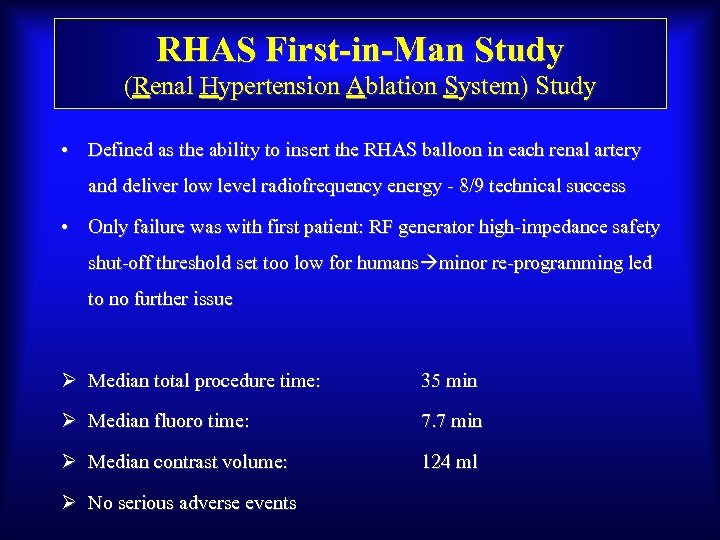 RHAS First-in-Man Study
(Renal Hypertension Ablation System) Study

• Defined as the ability to insert the RHAS balloon in each renal artery and deliver low level radiofrequency energy - 8/9 technical success

• Only failure was with first patient: RF generator high-impedance safety shut-off threshold set too low for humans→minor re-programming led to no further issue

➢ Median total procedure time: 35 min

➢ Median fluoro time: 7.7 min

➢ Median contrast volume: 124 ml

➢ No serious adverse events